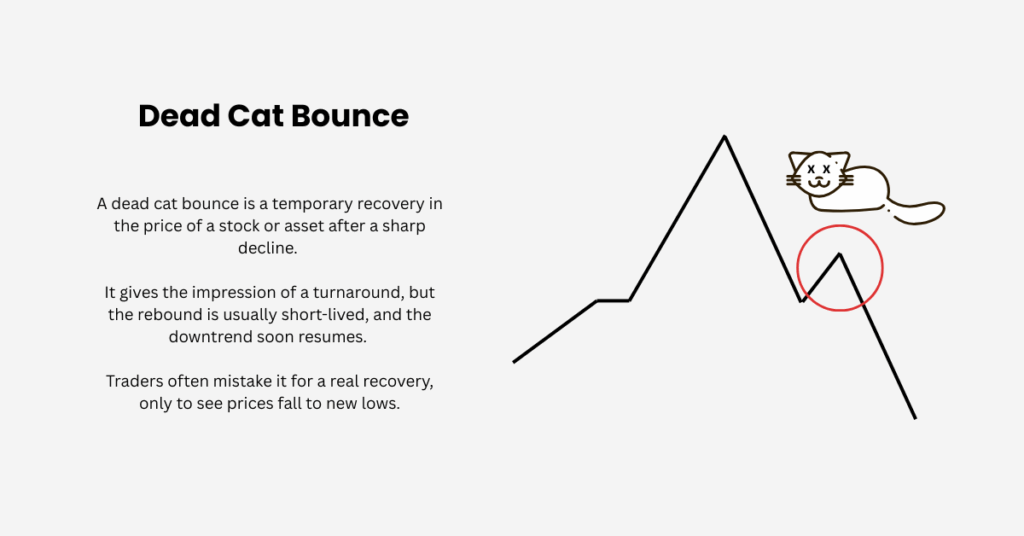 Dead Cat Bounce

A dead cat bounce is a temporary recovery in the price of a stock or asset after a sharp decline.

It gives the impression of a turnaround, but the rebound is usually short-lived, and the downtrend soon resumes.

Traders often mistake it for a real recovery, only to see prices fall to new lows.